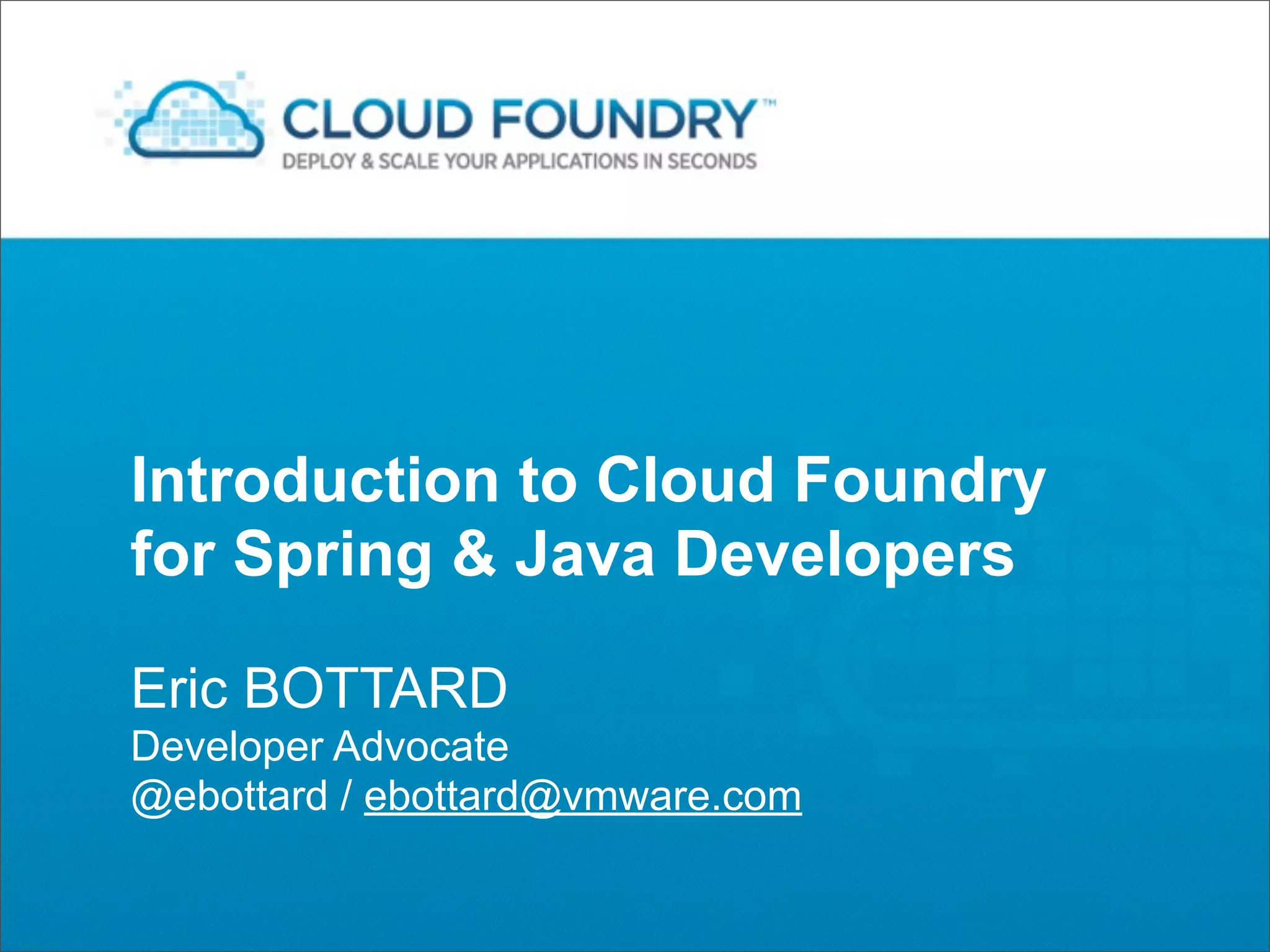 CLOUD FOUNDRY™
DEPLOY & SCALE YOUR APPLICATIONS IN SECONDS

Introduction to Cloud Foundry for Spring & Java Developers

Eric BOTTARD
Developer Advocate
@ebottard / ebottard@vmware.com